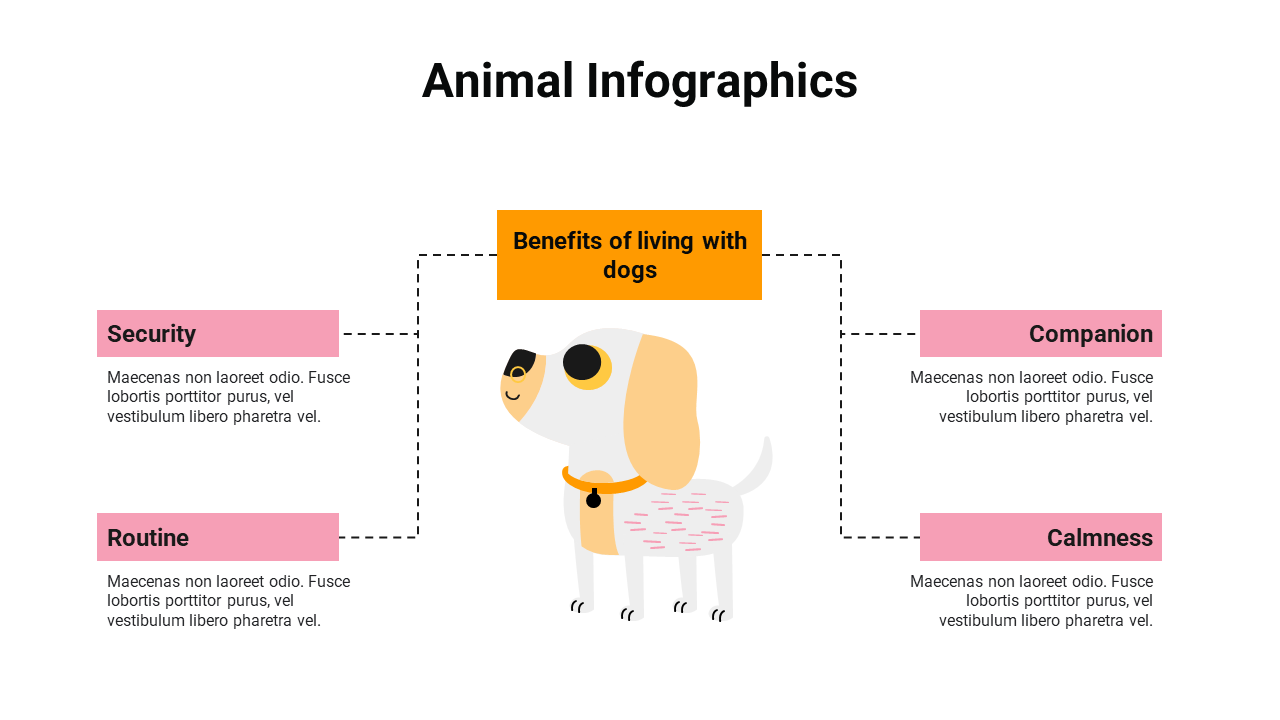 Animal Infographics

Benefits of living with dogs

Security

Maecenas non laoreet odio. Fusce lobortis porttitor purus, vel vestibulum libero pharetra vel.

Routine

Maecenas non laoreet odio. Fusce lobortis porttitor purus, vel vestibulum libero pharetra vel.

Companion

Maecenas non laoreet odio. Fusce lobortis porttitor purus, vel vestibulum libero pharetra vel.

Calmness

Maecenas non laoreet odio. Fusce lobortis porttitor purus, vel vestibulum libero pharetra vel.